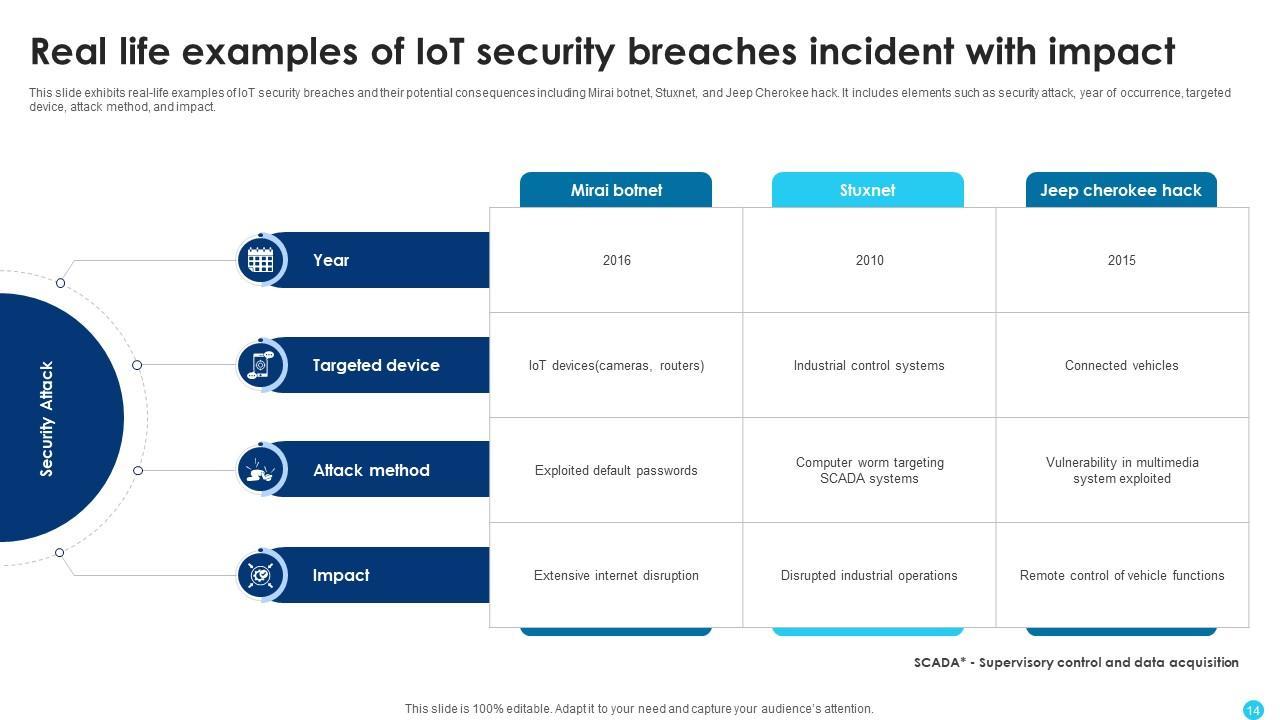 Real life examples of IoT security breaches incident with impact

This slide exhibits real-life examples of IoT security breaches and their potential consequences including Mirai botnet, Stuxnet, and Jeep Cherokee hack. It includes elements such as security attack, year of occurrence, targeted device, attack method, and impact.

Security Attack

| | Mirai botnet | Stuxnet | Jeep cherokee hack |
|---|---|---|---|
| Year | 2016 | 2010 | 2015 |
| Targeted device | IoT devices(cameras, routers) | Industrial control systems | Connected vehicles |
| Attack method | Exploited default passwords | Computer worm targeting SCADA systems | Vulnerability in multimedia system exploited |
| Impact | Extensive internet disruption | Disrupted industrial operations | Remote control of vehicle functions |

SCADA* - Supervisory control and data acquisition

This slide is 100% editable. Adapt it to your need and capture your audience's attention.

14